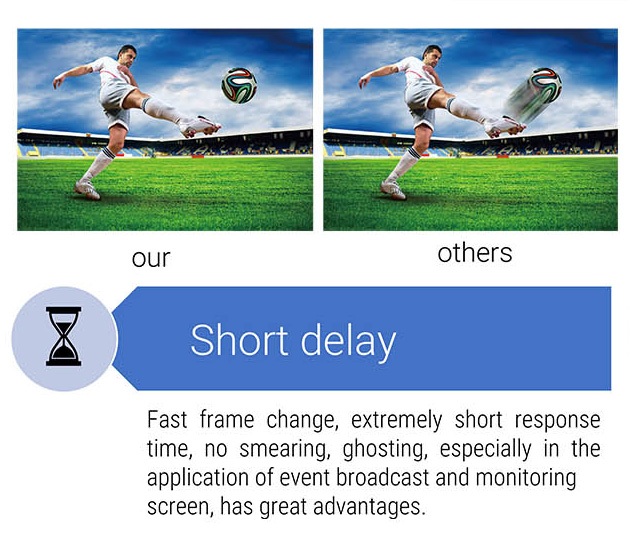 our

others

Short delay

Fast frame change, extremely short response time, no smearing, ghosting, especially in the application of event broadcast and monitoring screen, has great advantages.